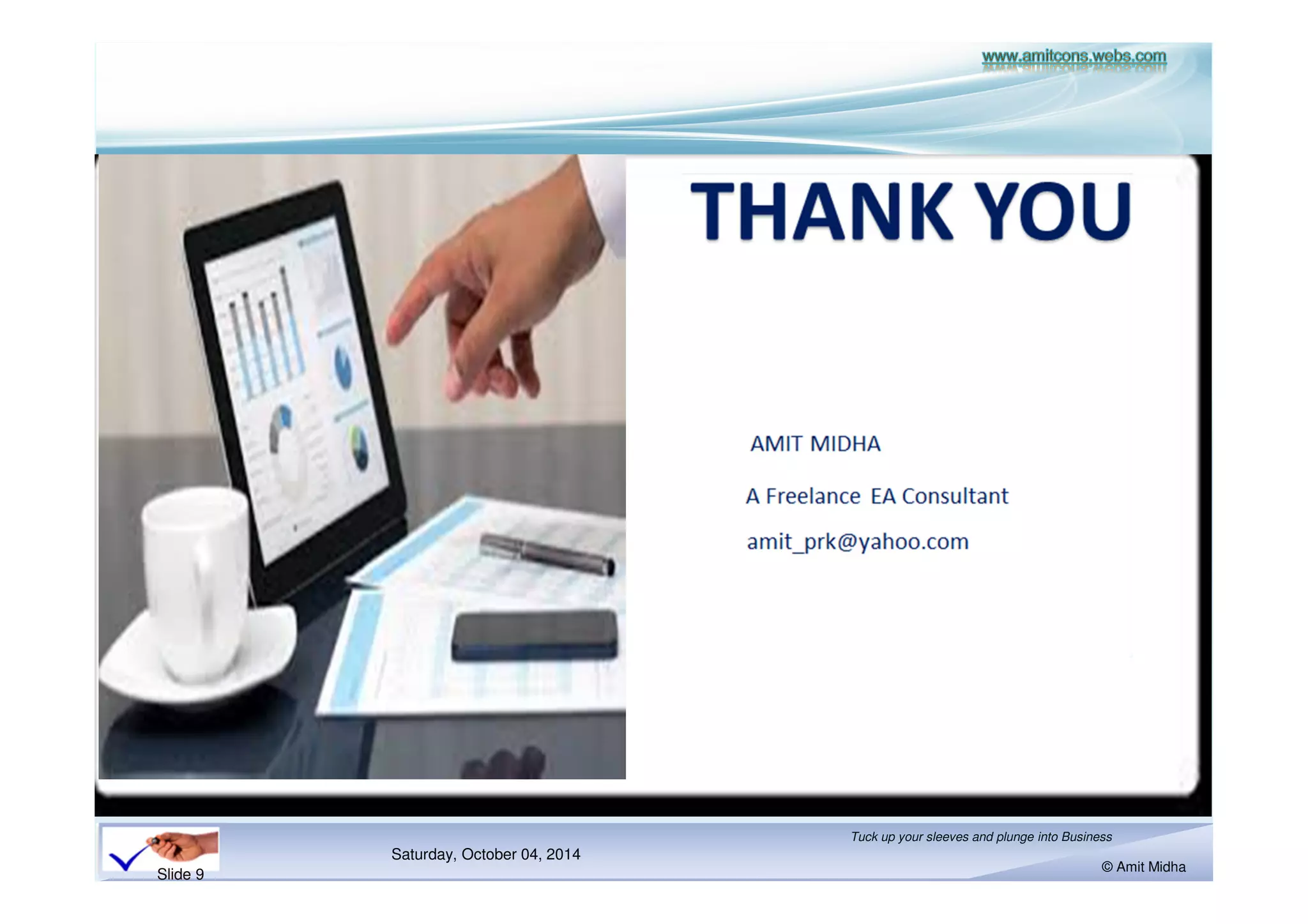 www.amitcons.webs.com

THANK YOU

AMIT MIDHA

A Freelance EA Consultant

amit_prk@yahoo.com

Slide 9

Saturday, October 04, 2014

Tuck up your sleeves and plunge into Business

© Amit Midha